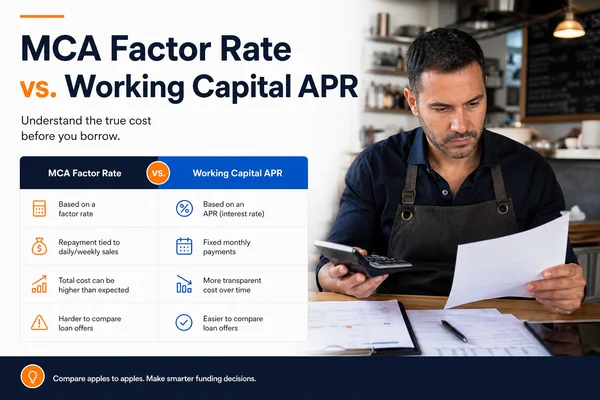 MCA Factor Rate
vs. Working Capital APR

Understand the true cost before you borrow.

| MCA Factor Rate | VS. | Working Capital APR |
|---|---|---|
| Based on a factor rate | | Based on an APR (interest rate) |
| Repayment tied to daily/weekly sales | | Fixed monthly payments |
| Total cost can be higher than expected | | More transparent cost over time |
| Harder to compare loan offers | | Easier to compare loan offers |

Compare apples to apples. Make smarter funding decisions.